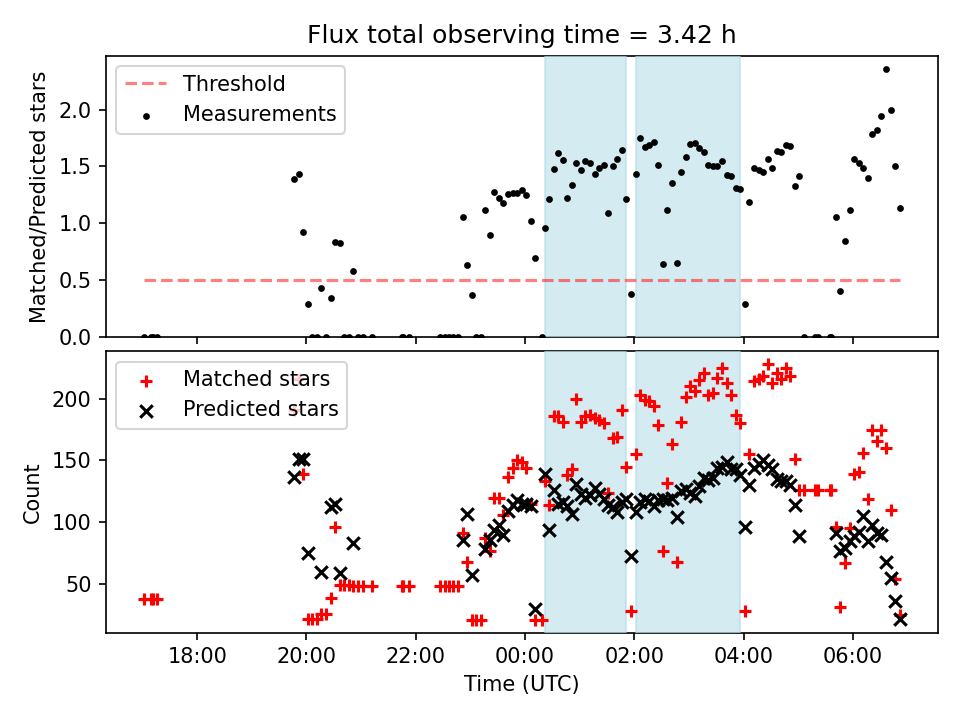 Flux total observing time = 3.42 h

Threshold
Measurements

Matched/Predicted stars

2.0
1.5
1.0
0.5
0.0

Matched stars
Predicted stars

Count

200
150
100
50

18:00
20:00
22:00
00:00
02:00
04:00
06:00

Time (UTC)